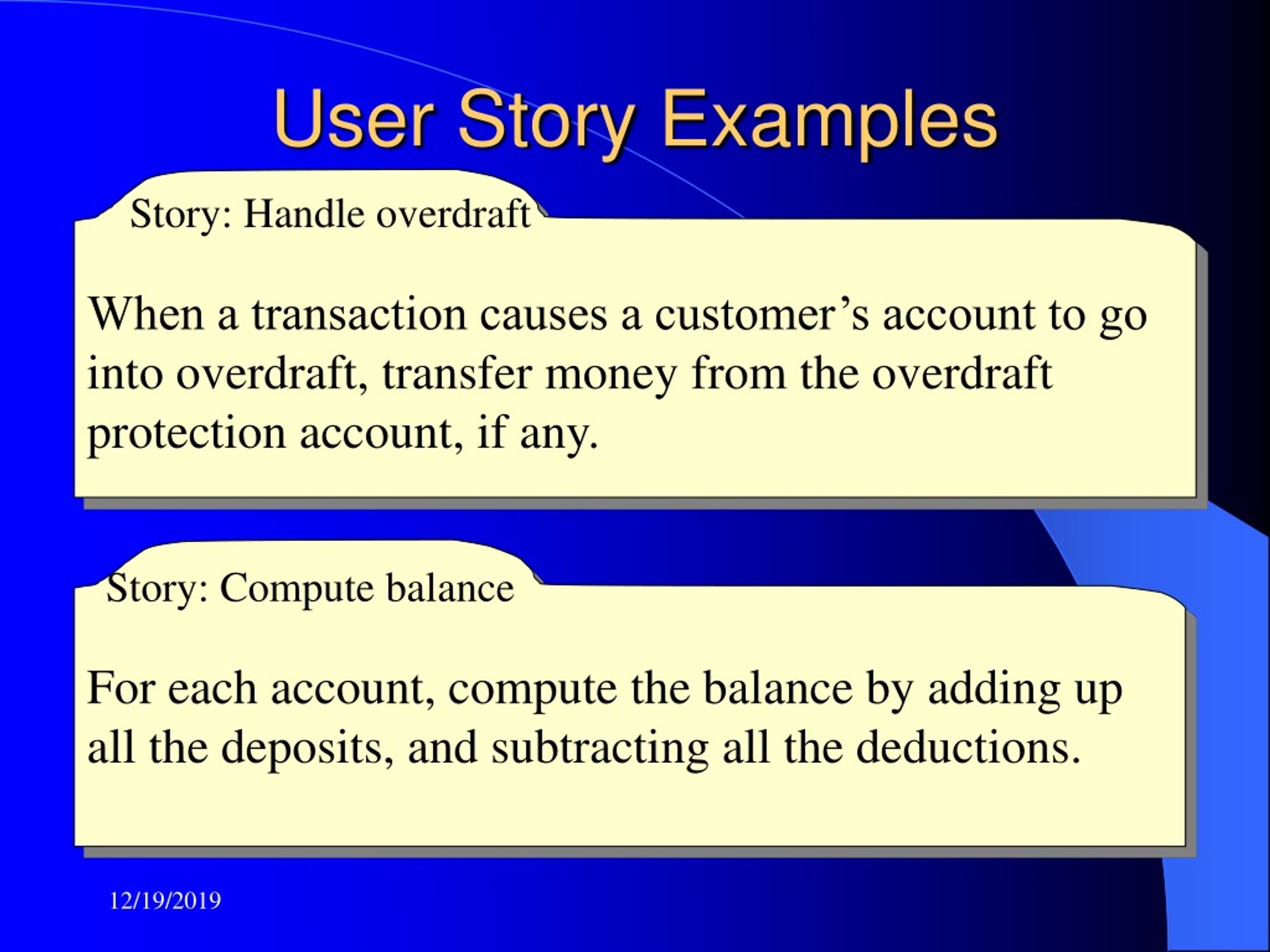 User Story Examples

Story: Handle overdraft

When a transaction causes a customer’s account to go into overdraft, transfer money from the overdraft protection account, if any.

Story: Compute balance

For each account, compute the balance by adding up all the deposits, and subtracting all the deductions.

12/19/2019